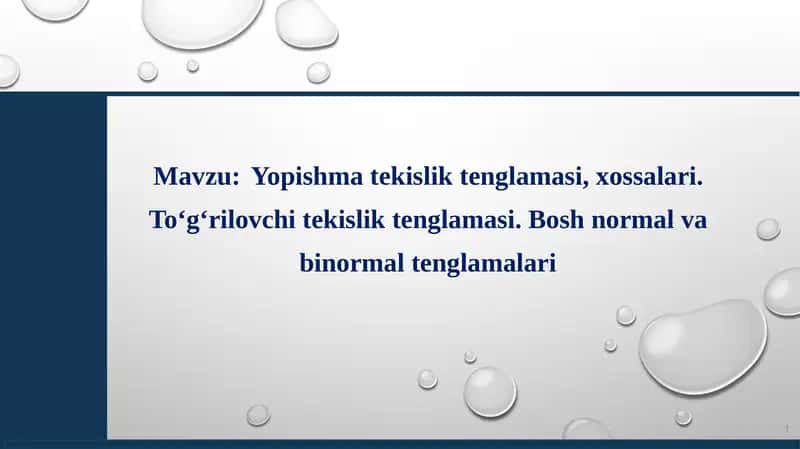 Mavzu: Yopishma tekislik tenglamasi, xossalari. To‘g‘rilovchi tekislik tenglamasi. Bosh normal va binormal tenglamalari

1